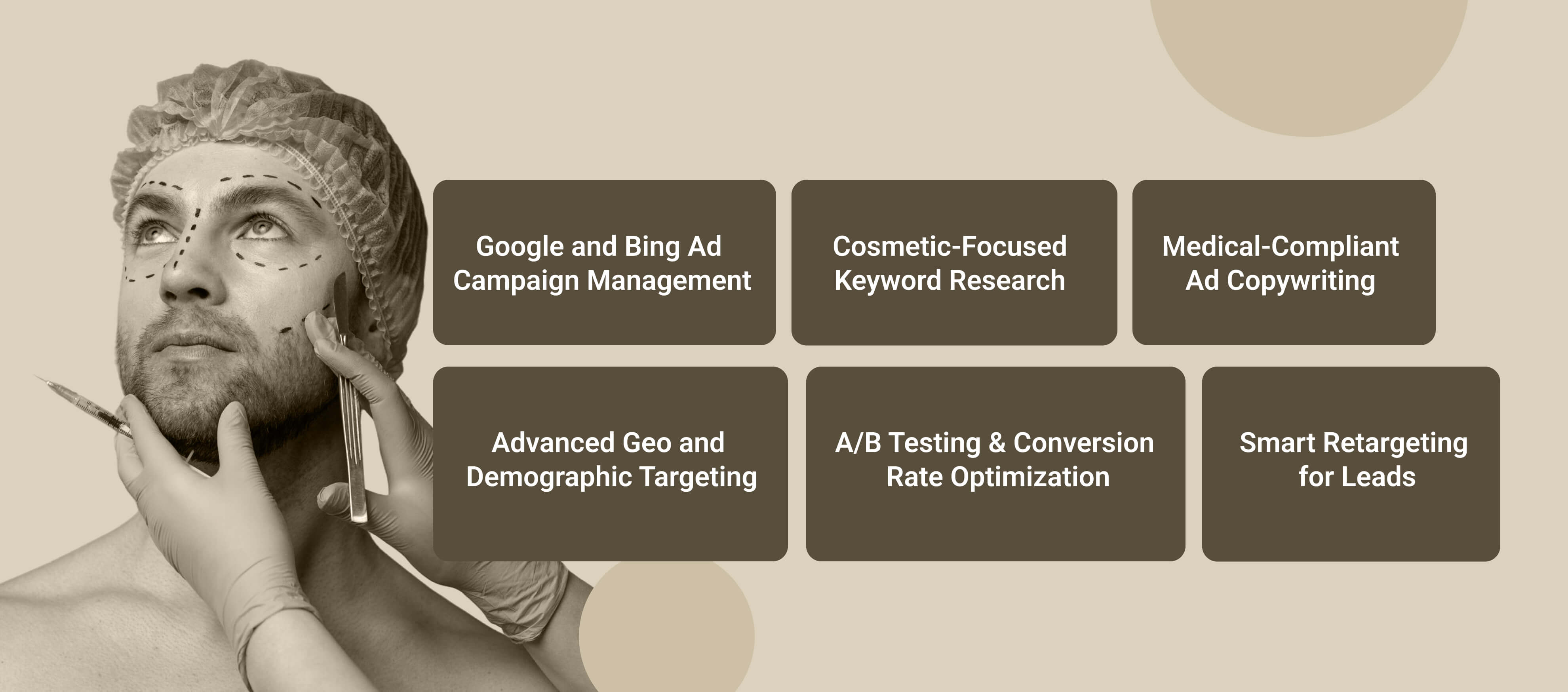 Google and Bing Ad Campaign Management

Cosmetic-Focused Keyword Research

Medical-Compliant Ad Copywriting

Advanced Geo and Demographic Targeting

A/B Testing & Conversion Rate Optimization

Smart Retargeting for Leads